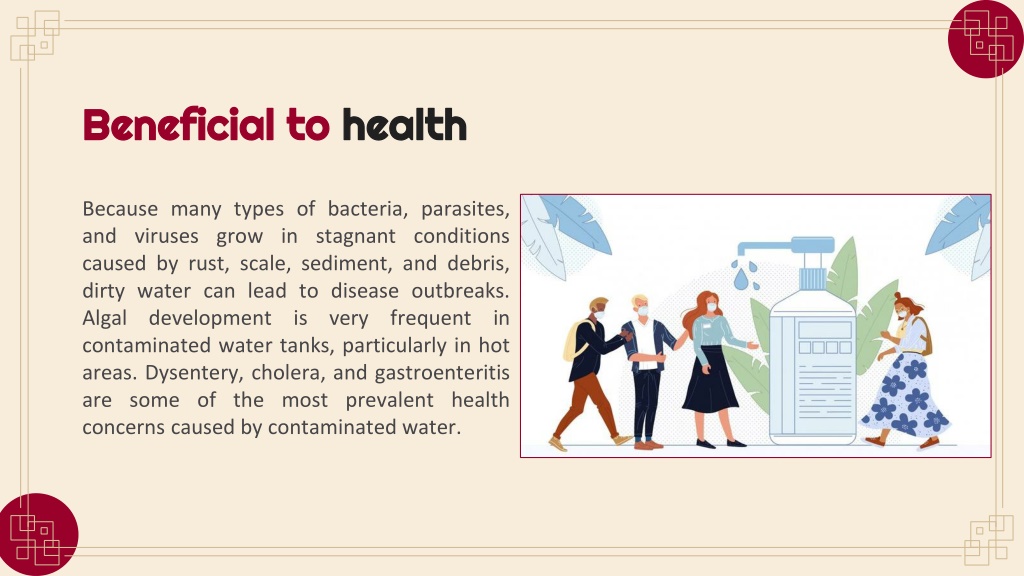 Beneficial to health

Because many types of bacteria, parasites, and viruses grow in stagnant conditions caused by rust, scale, sediment, and debris, dirty water can lead to disease outbreaks. Algal development is very frequent in contaminated water tanks, particularly in hot areas. Dysentery, cholera, and gastroenteritis are some of the most prevalent health concerns caused by contaminated water.